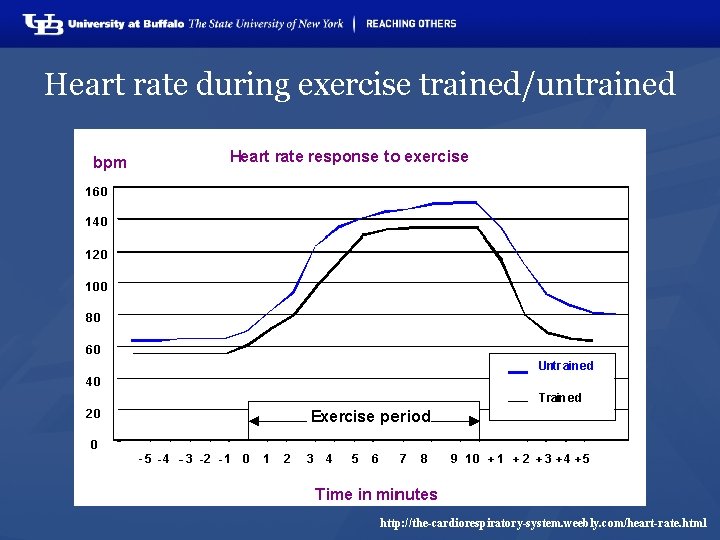 UB University at Buffalo The State University of New York | REACHING OTHERS

Heart rate during exercise trained/untrained

bpm

Heart rate response to exercise

160
140
120
100
80
60
40
20
0

Untrained

Trained

Exercise period

-5 -4 -3 -2 -1 0 1 2 3 4 5 6 7 8 9 10 +1 +2 +3 +4 +5

Time in minutes

http://the-cardiorespiratory-system.weebly.com/heart-rate.html